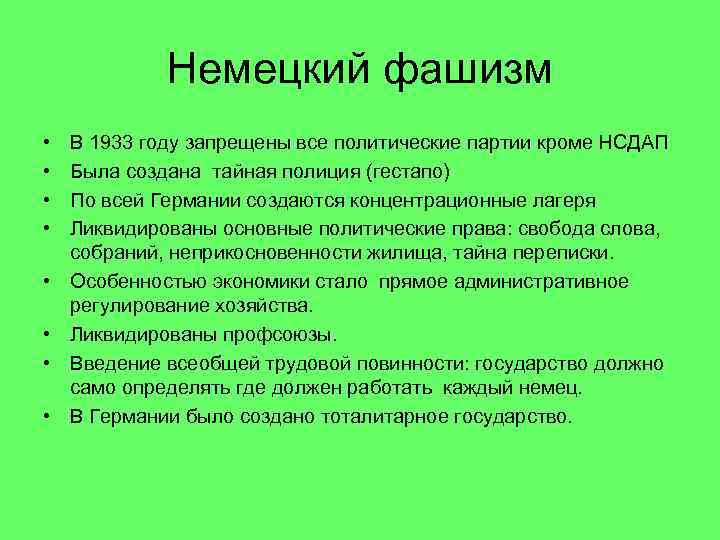 Немецкий фашизм

• В 1933 году запрещены все политические партии кроме НСДАП
• Была создана тайная полиция (гестапо)
• По всей Германии создаются концентрационные лагеря
• Ликвидированы основные политические права: свобода слова, собраний, неприкосновенности жилища, тайна переписки.
• Особенностью экономики стало прямое административное регулирование хозяйства.
• Ликвидированы профсоюзы.
• Введение всеобщей трудовой повинности: государство должно само определять где должен работать каждый немец.
• В Германии было создано тоталитарное государство.